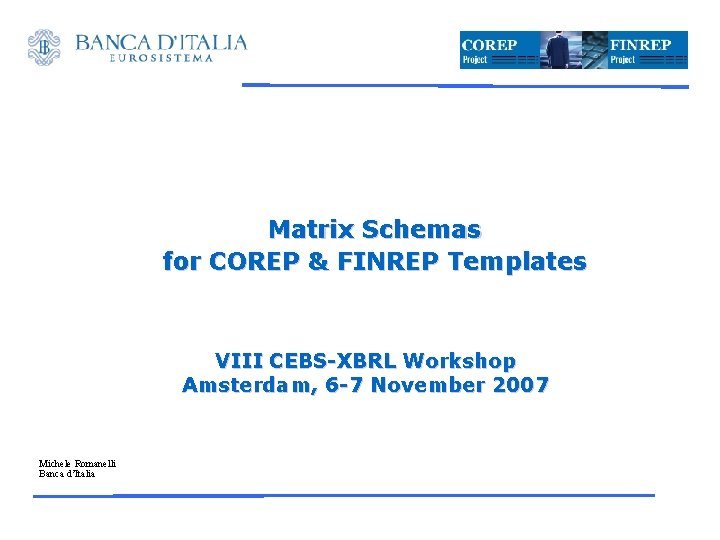 BANCA D'ITALIA
EUROSISTEMA

COREP Project

FINREP Project

Matrix Schemas
for COREP & FINREP Templates

VIII CEBS-XBRL Workshop
Amsterdam, 6-7 November 2007

Michele Romanelli
Banca d'Italia